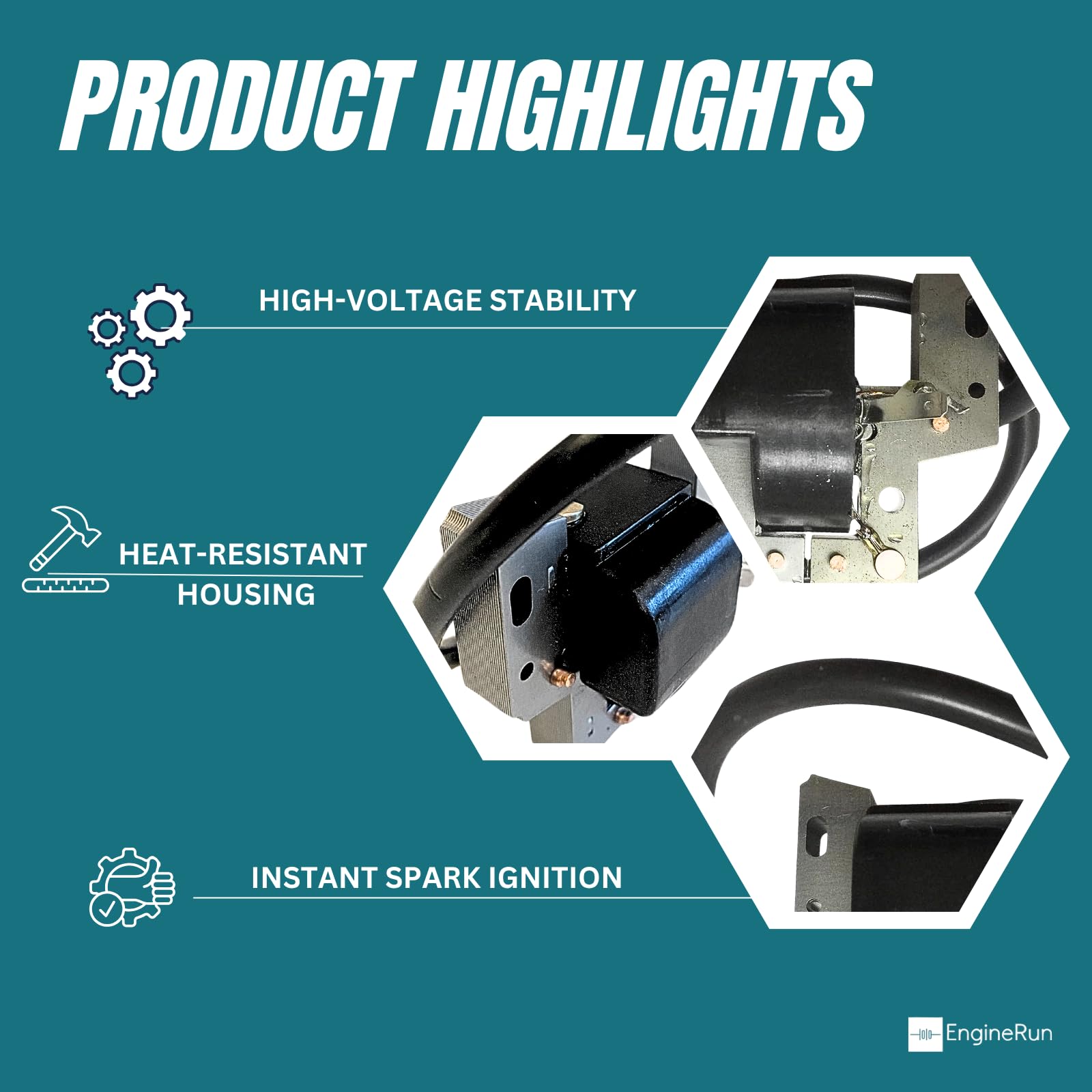 PRODUCT HIGHLIGHTS

HIGH-VOLTAGE STABILITY

HEAT-RESISTANT HOUSING

INSTANT SPARK IGNITION

EngineRun